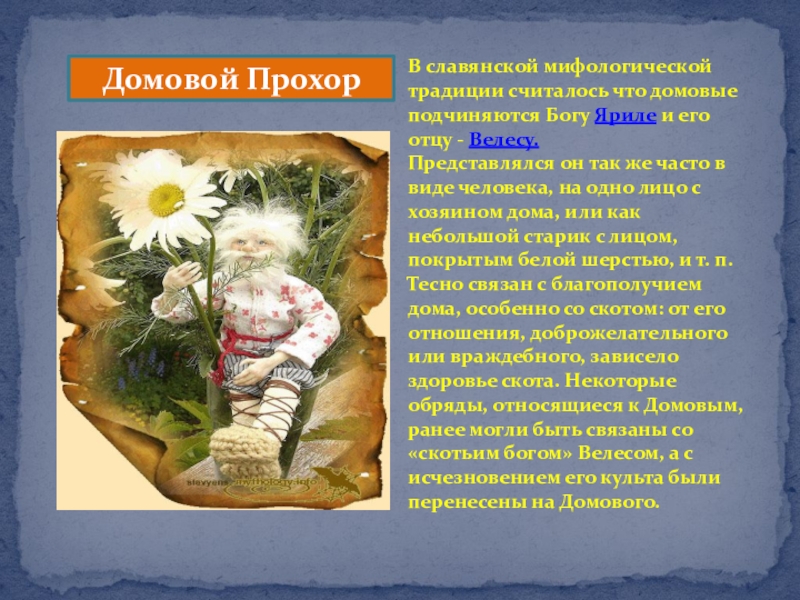 Домовой Прохор

В славянской мифологической традиции считалось что домовые подчиняются Богу Яриле и его отцу - Велесу.
Представлялся он так же часто в виде человека, на одно лицо с хозяином дома, или как небольшой старик с лицом, покрытым белой шерстью, и т. п.
Тесно связан с благополучием дома, особенно со скотом: от его отношения, доброжелательного или враждебного, зависело здоровье скота. Некоторые обряды, относящиеся к Домовым, ранее могли быть связаны со «скотьим богом» Велесом, а с исчезновением его культа были перенесены на Домового.

slavyans-mythology.info